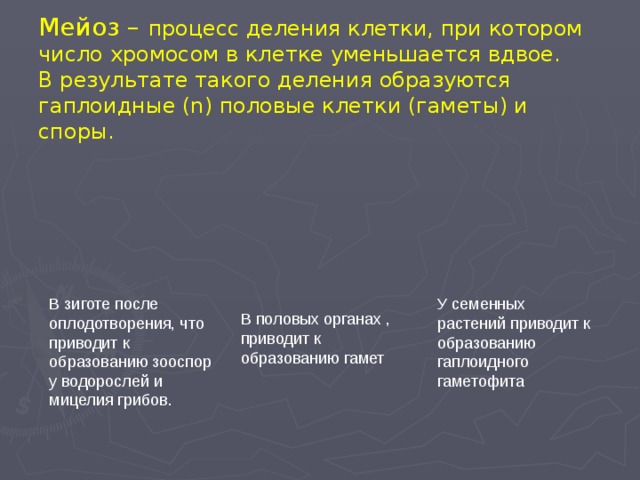 Мейоз – процесс деления клетки, при котором число хромосом в клетке уменьшается вдвое. В результате такого деления образуются гаплоидные (n) половые клетки (гаметы) и споры.

В зиготе после оплодотворения, что приводит к образованию зооспор у водорослей и мицелия грибов.

В половых органах , приводит к образованию гамет

У семенных растений приводит к образованию гаплоидного гаметофита